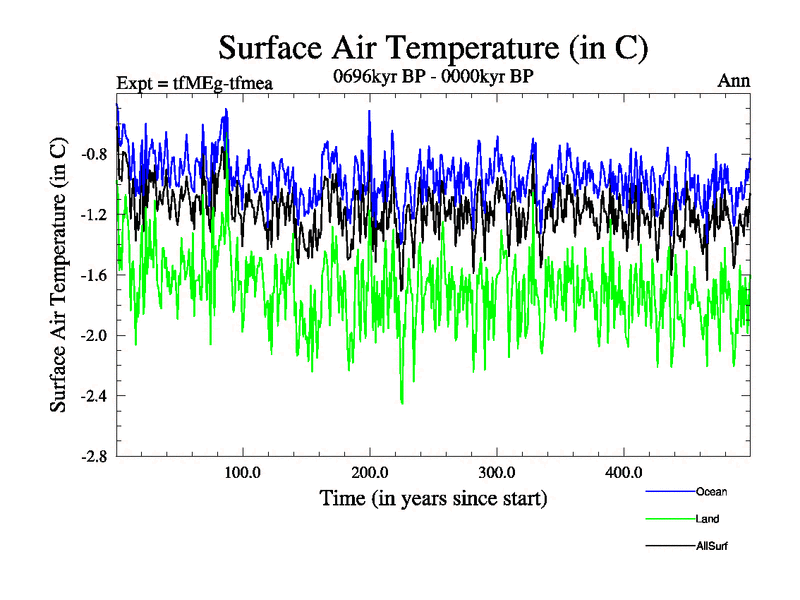 Surface Air Temperature (in C)

Expt = tfMEg-tfmea

0696kyr BP - 0000kyr BP

Ann

Surface Air Temperature (in C)

-0.8
-1.2
-1.6
-2.0
-2.4
-2.8

100.0
200.0
300.0
400.0

Time (in years since start)

Ocean
Land
AllSurf